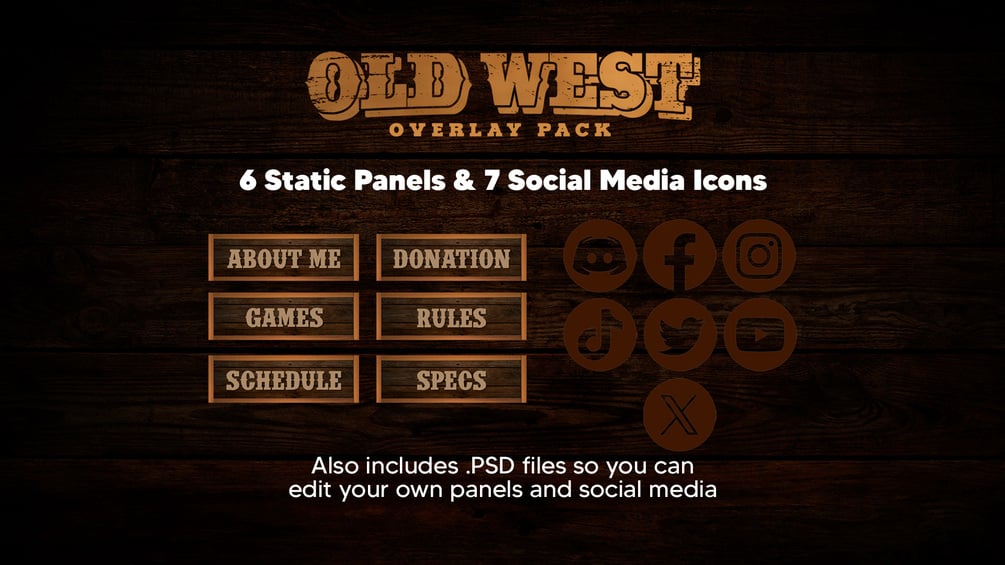 OLD WEST
OVERLAY PACK

6 Static Panels & 7 Social Media Icons

ABOUT ME
DONATION
GAMES
RULES
SCHEDULE
SPECS

Also includes .PSD files so you can edit your own panels and social media